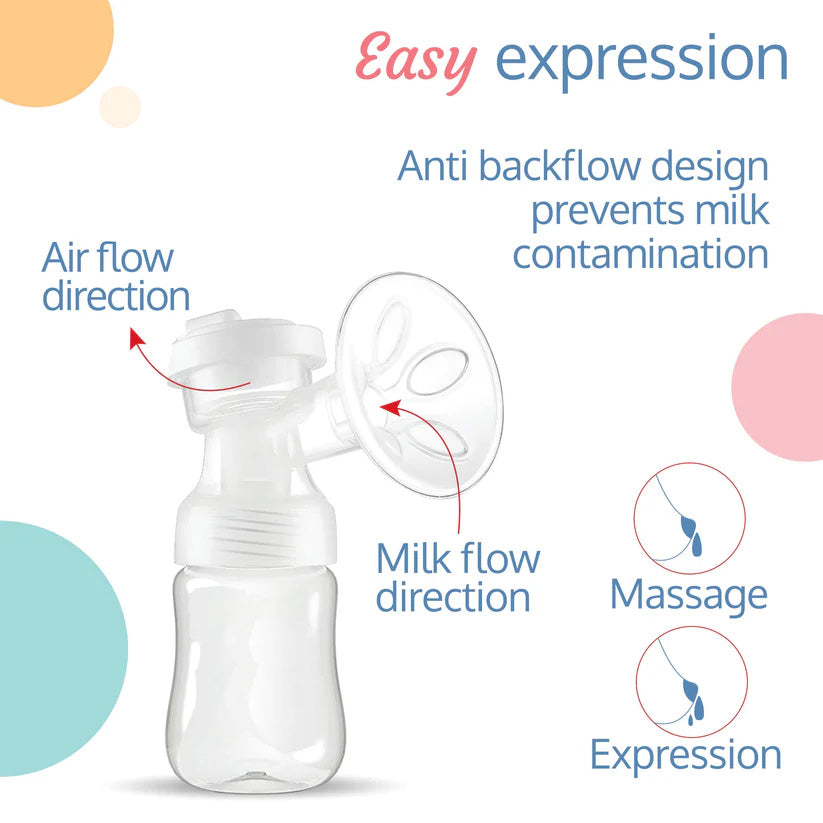 Easy expression

Anti backflow design prevents milk contamination

Air flow direction

Milk flow direction

Massage

Expression